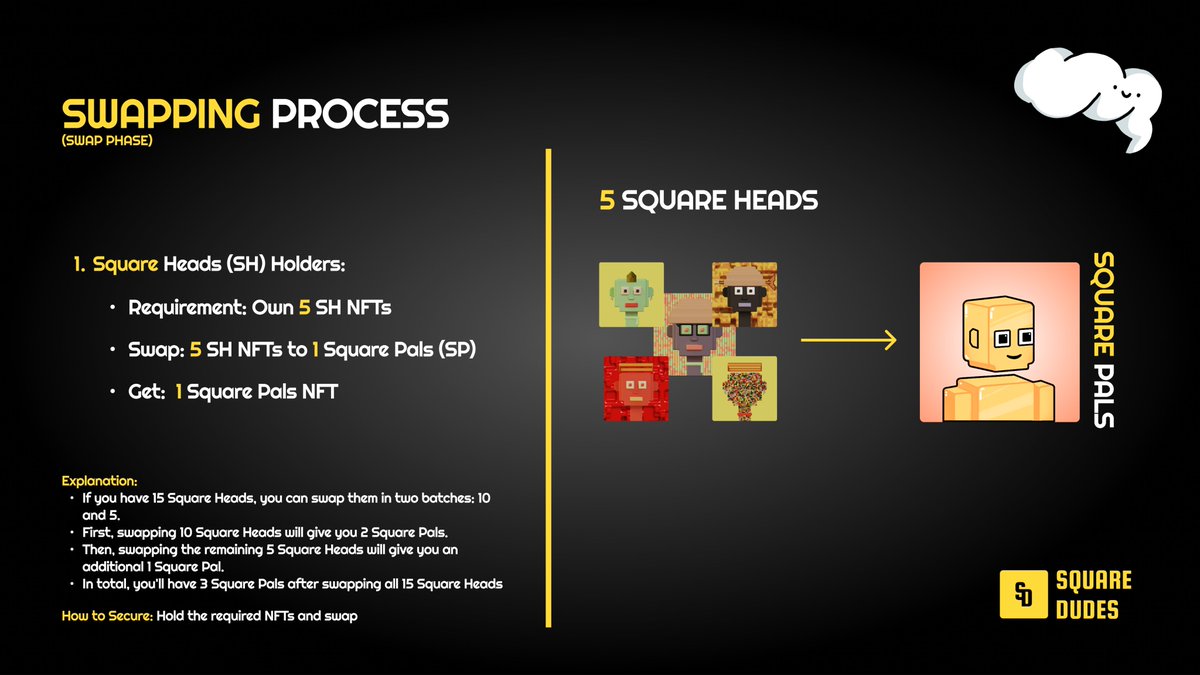 SWAPPING PROCESS
(SWAP PHASE)

1. Square Heads (SH) Holders:

• Requirement: Own 5 SH NFTs

• Swap: 5 SH NFTs to 1 Square Pals (SP)

• Get: 1 Square Pals NFT

Explanation:
• If you have 15 Square Heads, you can swap them in two batches: 10 and 5.
• First, swapping 10 Square Heads will give you 2 Square Pals.
• Then, swapping the remaining 5 Square Heads will give you an additional 1 Square Pal.
• In total, you'll have 3 Square Pals after swapping all 15 Square Heads

How to Secure: Hold the required NFTs and swap

5 SQUARE HEADS

SQUARE PALS

SD SQUARE DUDES